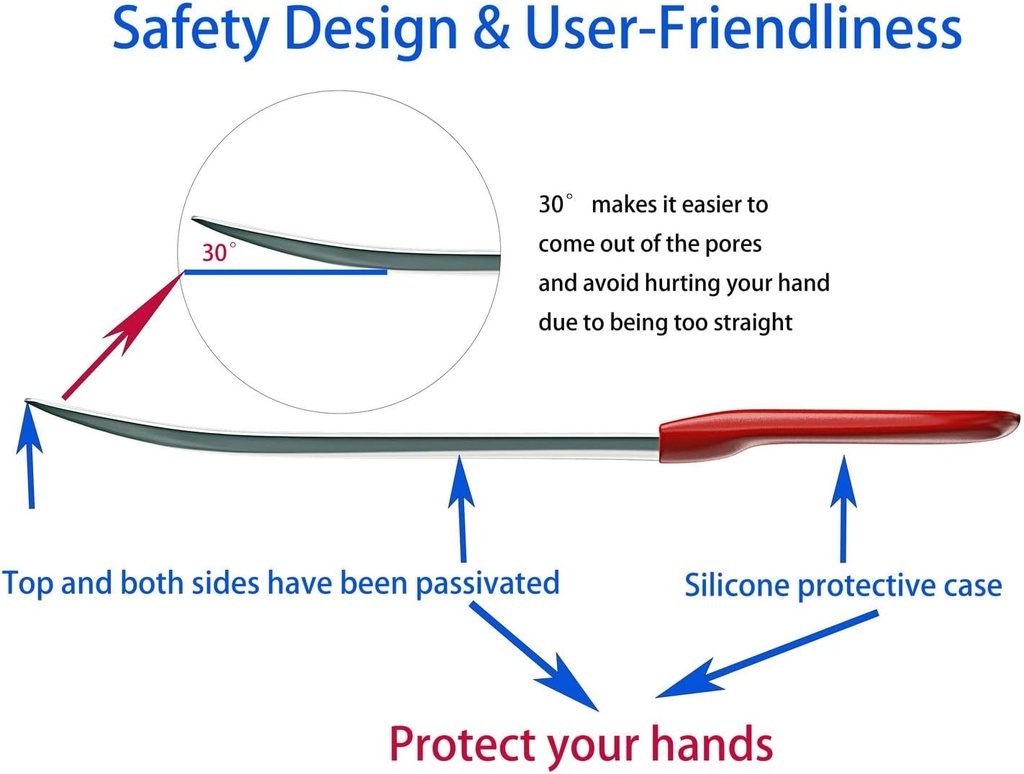 Safety Design & User-Friendliness

30°

30° makes it easier to come out of the pores and avoid hurting your hand due to being too straight

Top and both sides have been passivated

Silicone protective case

Protect your hands